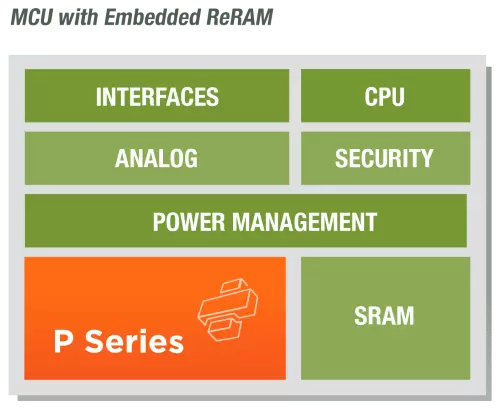 MCU with Embedded ReRAM

INTERFACES
CPU
ANALOG
SECURITY
POWER MANAGEMENT
P Series
SRAM